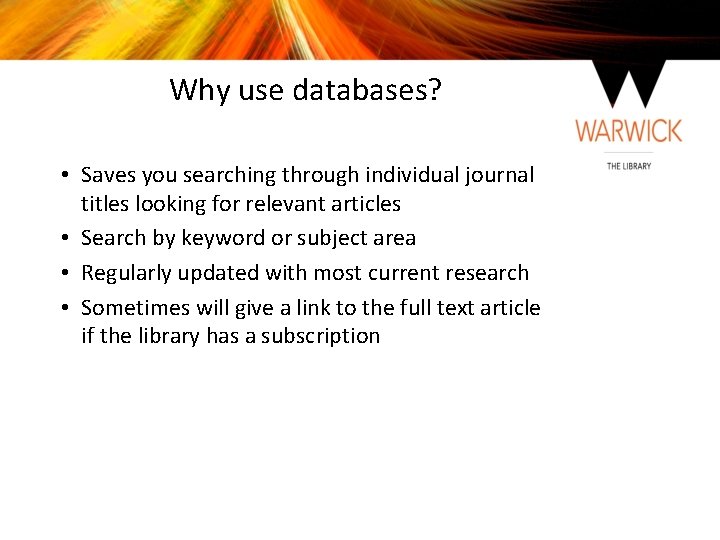 Why use databases?

WARWICK
THE LIBRARY

• Saves you searching through individual journal titles looking for relevant articles
• Search by keyword or subject area
• Regularly updated with most current research
• Sometimes will give a link to the full text article if the library has a subscription